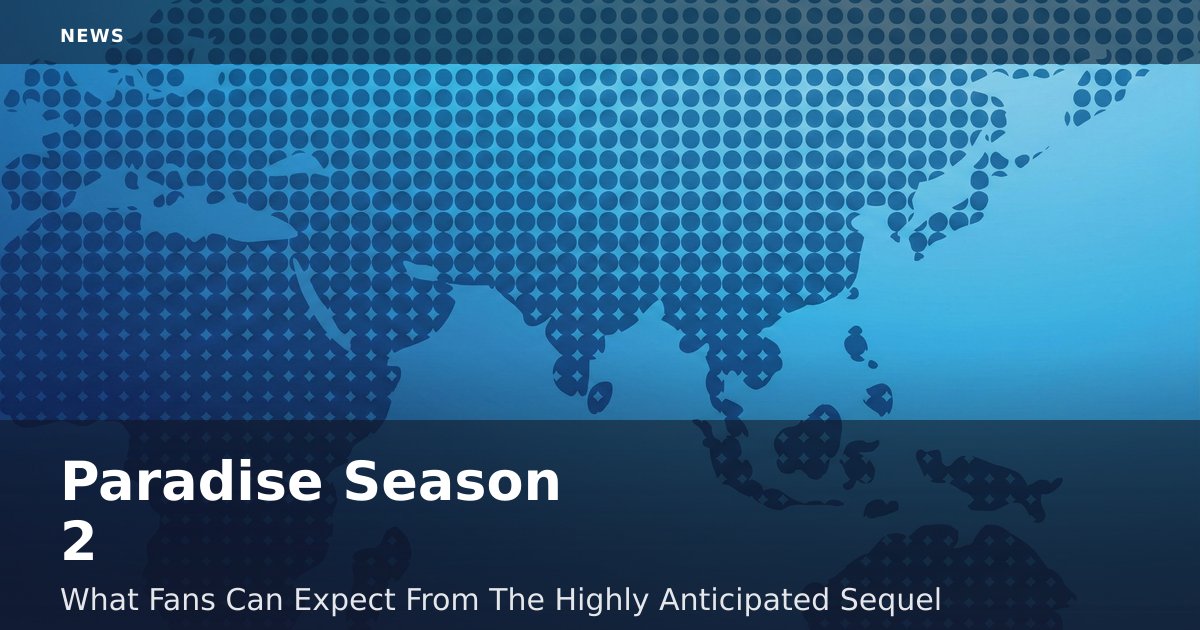 NEWS

Paradise Season 2

What Fans Can Expect From The Highly Anticipated Sequel